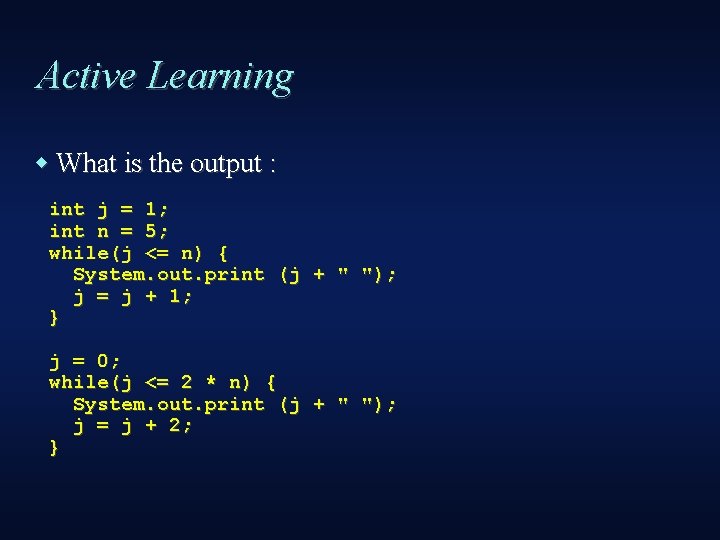 Active Learning

What is the output :

int j = 1;
int n = 5;
while(j <= n) {
  System.out.print (j + " ");
  j = j + 1;
}

j = 0;
while(j <= 2 * n) {
  System.out.print (j + " ");
  j = j + 2;
}